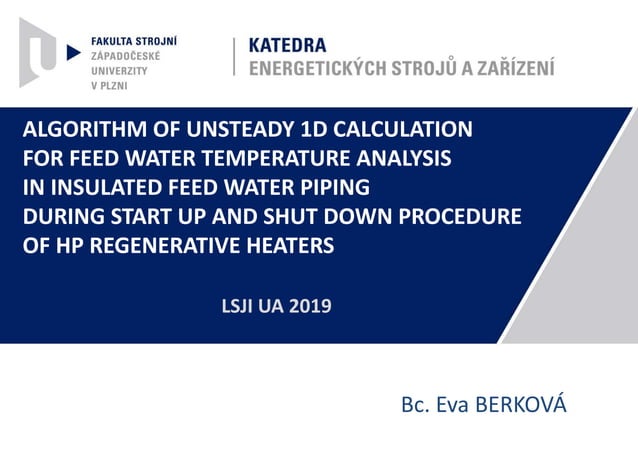 FAKULTA STROJNÍ
ZÁPADOČESKÉ
UNIVERZITY
V PLZNI

KATEDRA
ENERGETICKÝCH STROJŮ A ZAŘÍZENÍ

ALGORITHM OF UNSTEADY 1D CALCULATION FOR FEED WATER TEMPERATURE ANALYSIS IN INSULATED FEED WATER PIPING DURING START UP AND SHUT DOWN PROCEDURE OF HP REGENERATIVE HEATERS

LSJI UA 2019

Bc. Eva BERKOVÁ